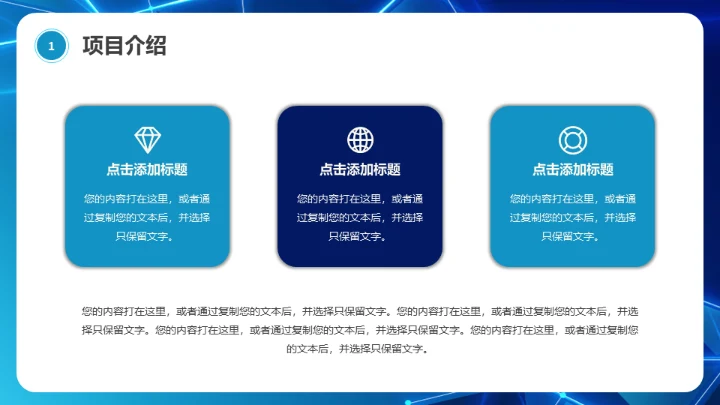 1

项目介绍

点击添加标题

您的内容打在这里，或者通过复制您的文本后，并选择只保留文字。

点击添加标题

您的内容打在这里，或者通过复制您的文本后，并选择只保留文字。

点击添加标题

您的内容打在这里，或者通过复制您的文本后，并选择只保留文字。

您的内容打在这里，或者通过复制您的文本后，并选择只保留文字。您的内容打在这里，或者通过复制您的文本后，并选择只保留文字。您的内容打在这里，或者通过复制您的文本后，并选择只保留文字。您的内容打在这里，或者通过复制您的文本后，并选择只保留文字。